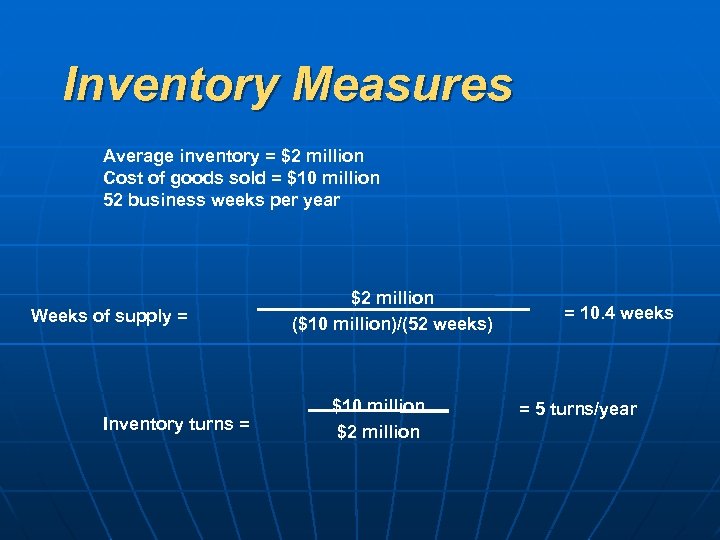 Inventory Measures

Average inventory = \$2 million
Cost of goods sold = \$10 million
52 business weeks per year

Weeks of supply = $\frac{\$2 \text{ million}}{(\$10 \text{ million})/(52 \text{ weeks})}$ = 10.4 weeks

Inventory turns = $\frac{\$10 \text{ million}}{\$2 \text{ million}}$ = 5 turns/year